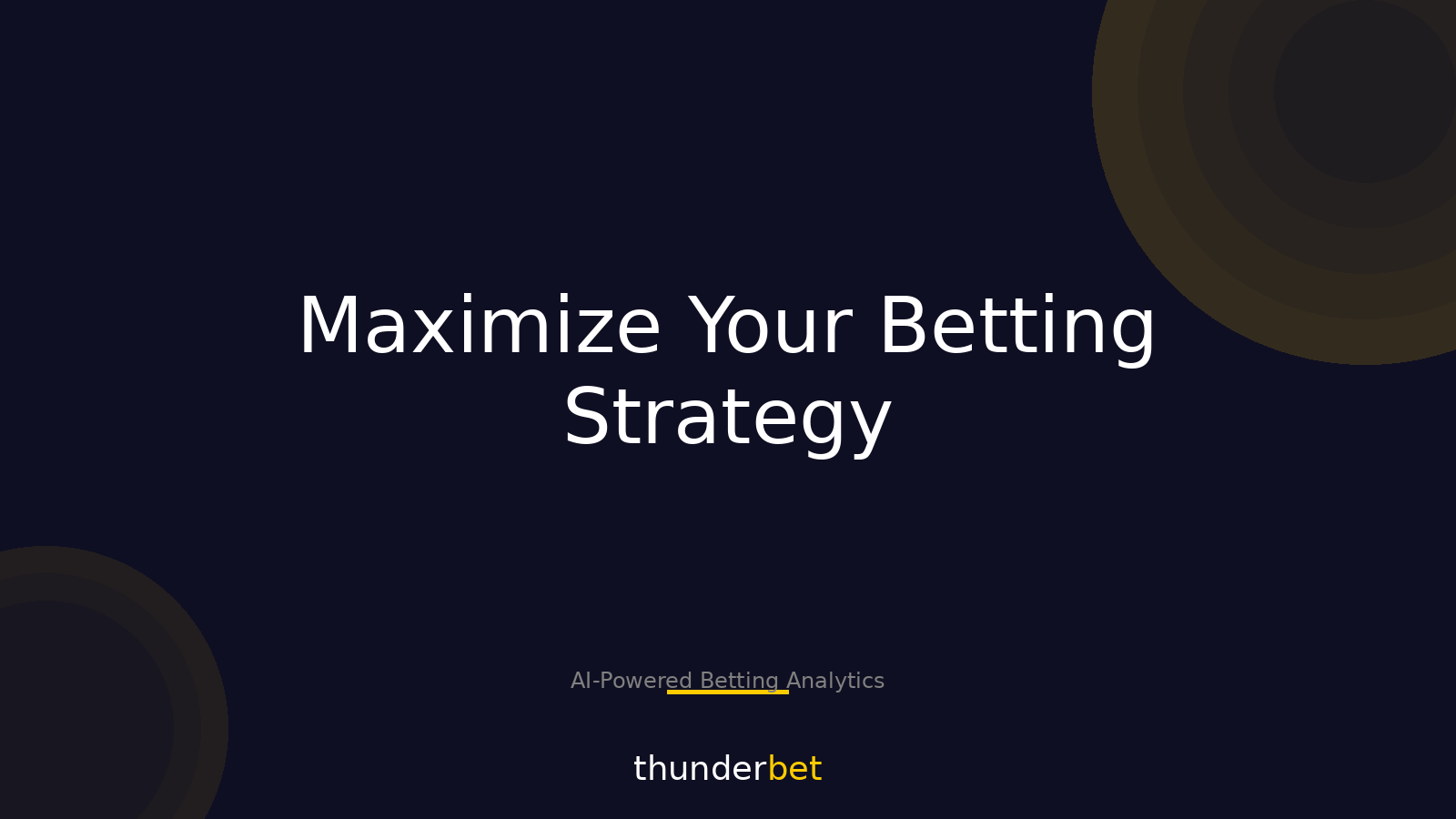 Maximize Your Betting Strategy

AI-Powered Betting Analytics

thunderbet